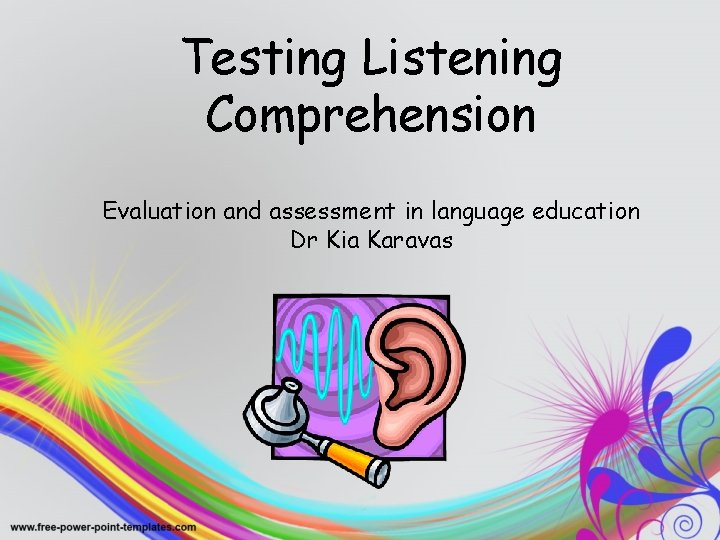 Testing Listening Comprehension

Evaluation and assessment in language education
Dr Kia Karavas

www.free-power-point-templates.com